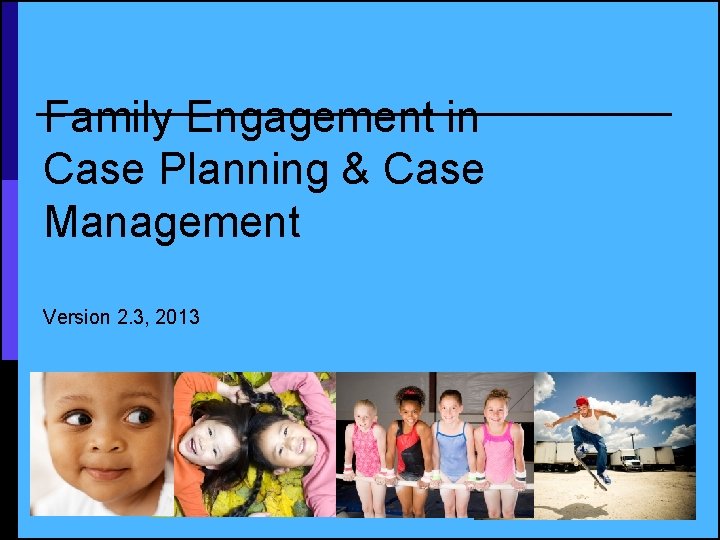 Family Engagement in Case Planning & Case Management

Version 2.3, 2013